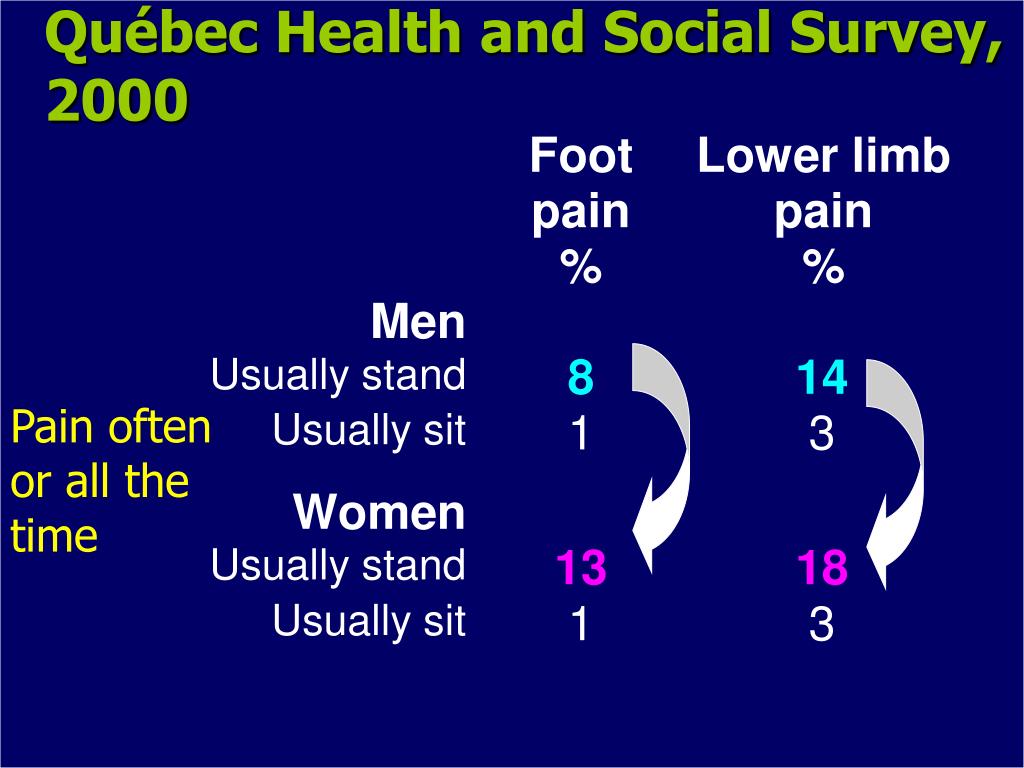 Québec Health and Social Survey, 2000

Pain often or all the time

| | Foot pain % | Lower limb pain % |
|---|---|---|
| **Men** | | |
| Usually stand | 8 | 14 |
| Usually sit | 1 | 3 |
| **Women** | | |
| Usually stand | 13 | 18 |
| Usually sit | 1 | 3 |